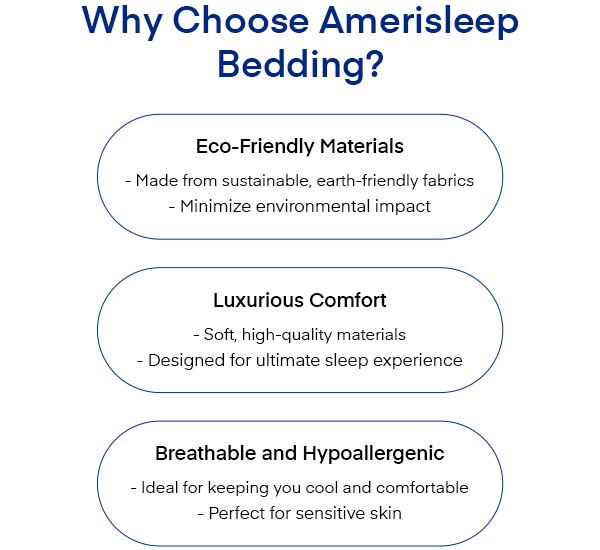 Why Choose Amerisleep Bedding?

Eco-Friendly Materials

- Made from sustainable, earth-friendly fabrics
- Minimize environmental impact

Luxurious Comfort

- Soft, high-quality materials
- Designed for ultimate sleep experience

Breathable and Hypoallergenic

- Ideal for keeping you cool and comfortable
- Perfect for sensitive skin